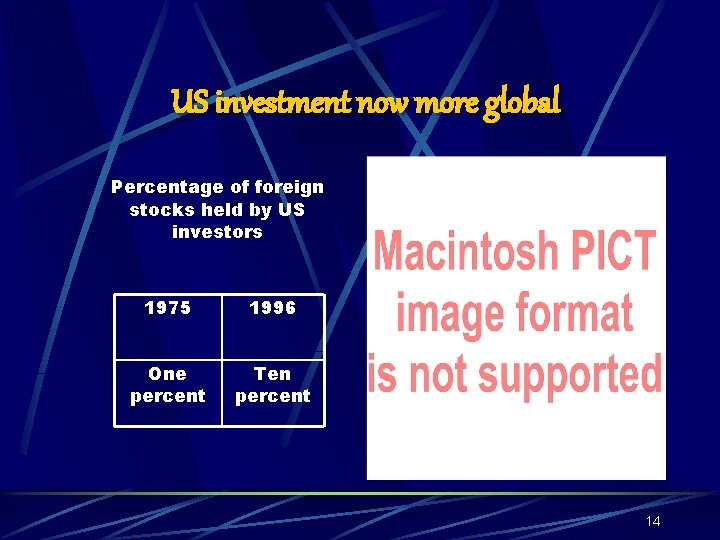 US investment now more global

Percentage of foreign stocks held by US investors

| 1975 | 1996 |
|---|---|
| One percent | Ten percent |

Macintosh PICT image format is not supported

14